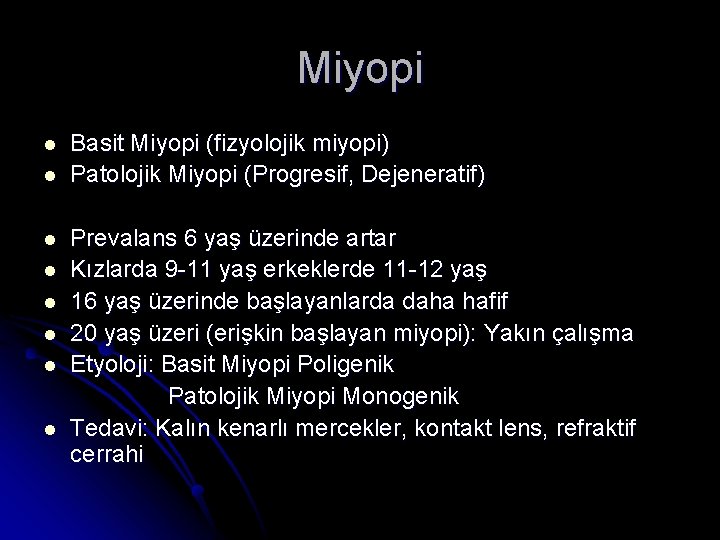 Miyopi

- Basit Miyopi (fizyolojik miyopi)
- Patolojik Miyopi (Progresif, Dejeneratif)

- Prevalans 6 yaş üzerinde artar
- Kızlarda 9-11 yaş erkeklerde 11-12 yaş
- 16 yaş üzerinde başlayanlarda daha hafif
- 20 yaş üzeri (erişkin başlayan miyopi): Yakın çalışma
- Etyoloji: Basit Miyopi Poligenik
 Patolojik Miyopi Monogenik
- Tedavi: Kalın kenarlı mercekler, kontakt lens, refraktif cerrahi